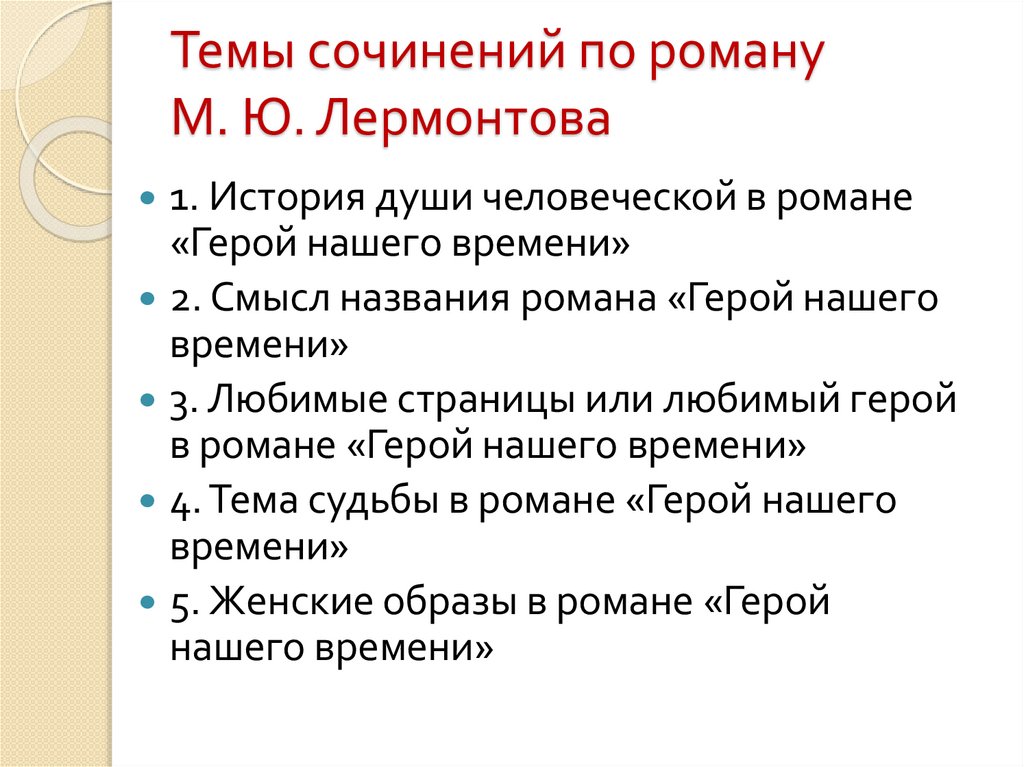 Темы сочинений по роману М. Ю. Лермонтова

1. История души человеческой в романе «Герой нашего времени»

2. Смысл названия романа «Герой нашего времени»

3. Любимые страницы или любимый герой в романе «Герой нашего времени»

4. Тема судьбы в романе «Герой нашего времени»

5. Женские образы в романе «Герой нашего времени»